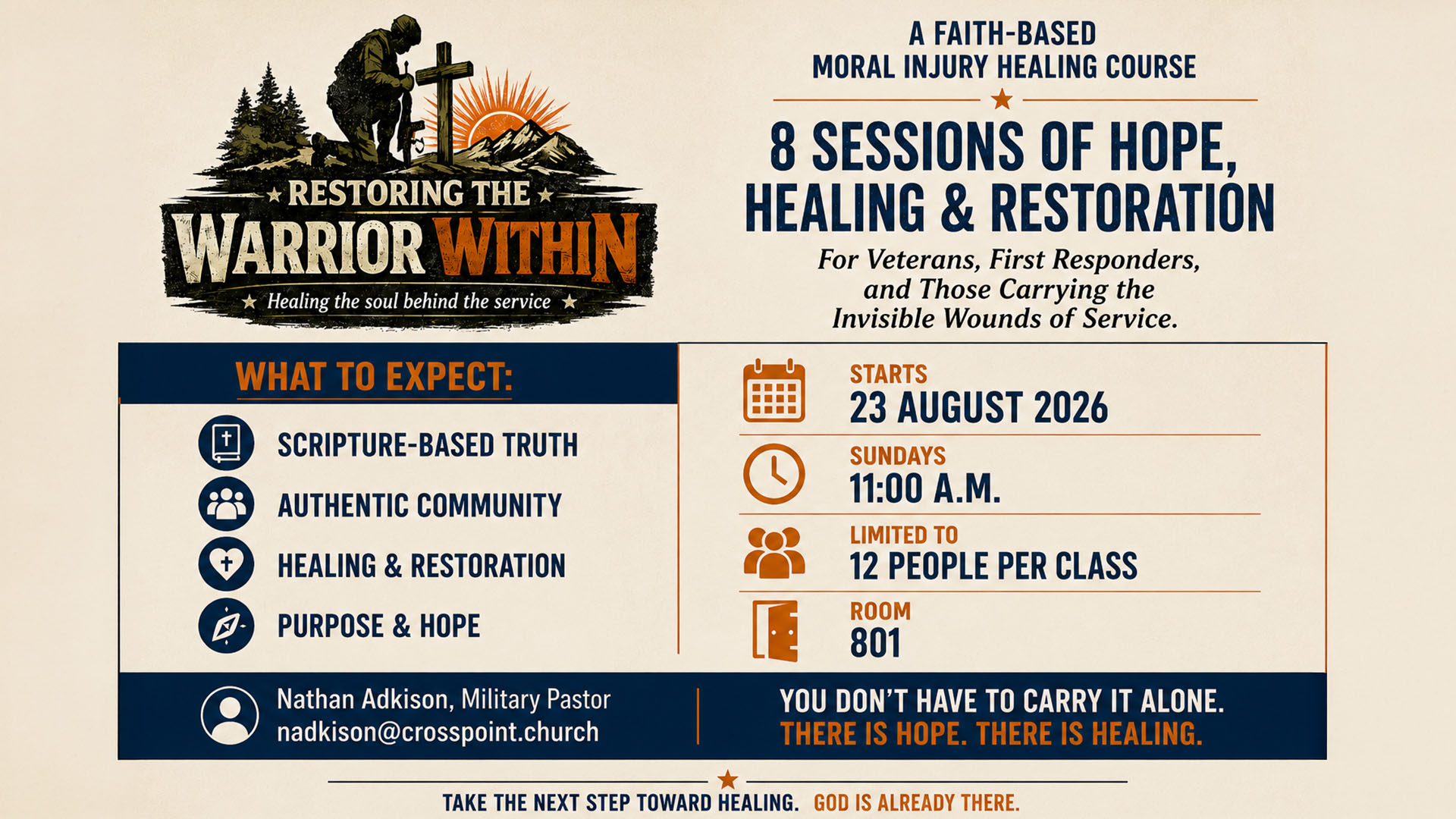 RESTORING THE
WARRIOR WITHIN
Healing the soul behind the service

A FAITH-BASED
MORAL INJURY HEALING COURSE

8 SESSIONS OF HOPE, HEALING & RESTORATION

For Veterans, First Responders, and Those Carrying the Invisible Wounds of Service.

WHAT TO EXPECT:

SCRIPTURE-BASED TRUTH
AUTHENTIC COMMUNITY
HEALING & RESTORATION
PURPOSE & HOPE

STARTS
23 AUGUST 2026

SUNDAYS
11:00 A.M.

LIMITED TO
12 PEOPLE PER CLASS

ROOM
801

Nathan Adkison, Military Pastor
nadkison@crosspoint.church

YOU DON'T HAVE TO CARRY IT ALONE.
THERE IS HOPE. THERE IS HEALING.

TAKE THE NEXT STEP TOWARD HEALING. GOD IS ALREADY THERE.